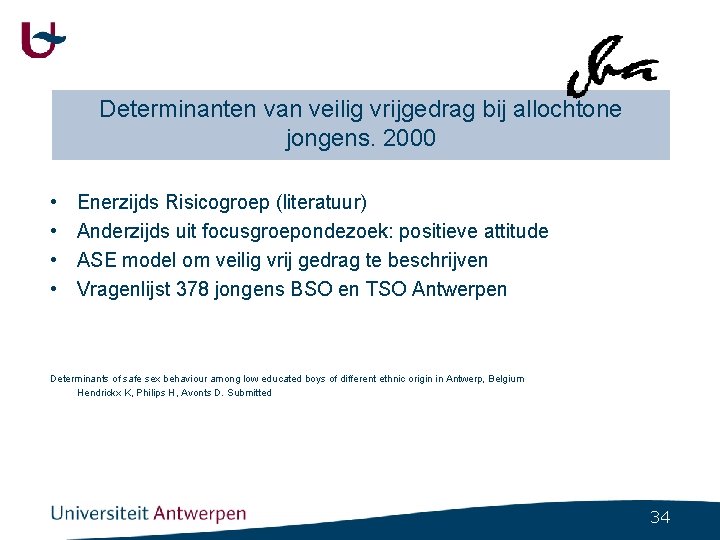 Determinanten van veilig vrijgedrag bij allochtone jongens. 2000

• Enerzijds Risicogroep (literatuur)
• Anderzijds uit focusgroepondezoek: positieve attitude
• ASE model om veilig vrij gedrag te beschrijven
• Vragenlijst 378 jongens BSO en TSO Antwerpen

Determinants of safe sex behaviour among low educated boys of different ethnic origin in Antwerp, Belgium
Hendrickx K, Philips H, Avonts D. Submitted

Universiteit Antwerpen

34